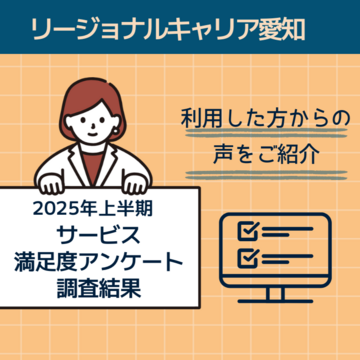 リージョナルキャリア愛知

利用した方からの
声をご紹介

2025年上半期
サービス
満足度アンケート
調査結果